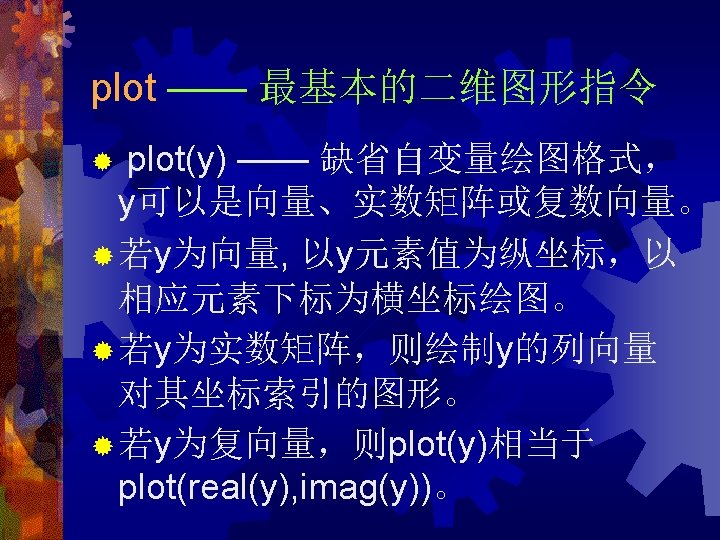 plot —— 最基本的二维图形指令

plot(y) —— 缺省自变量绘图格式，y可以是向量、实数矩阵或复数向量。

若y为向量, 以y元素值为纵坐标，以相应元素下标为横坐标绘图。

若y为实数矩阵，则绘制y的列向量对其坐标索引的图形。

若y为复向量，则plot(y)相当于plot(real(y),imag(y))。